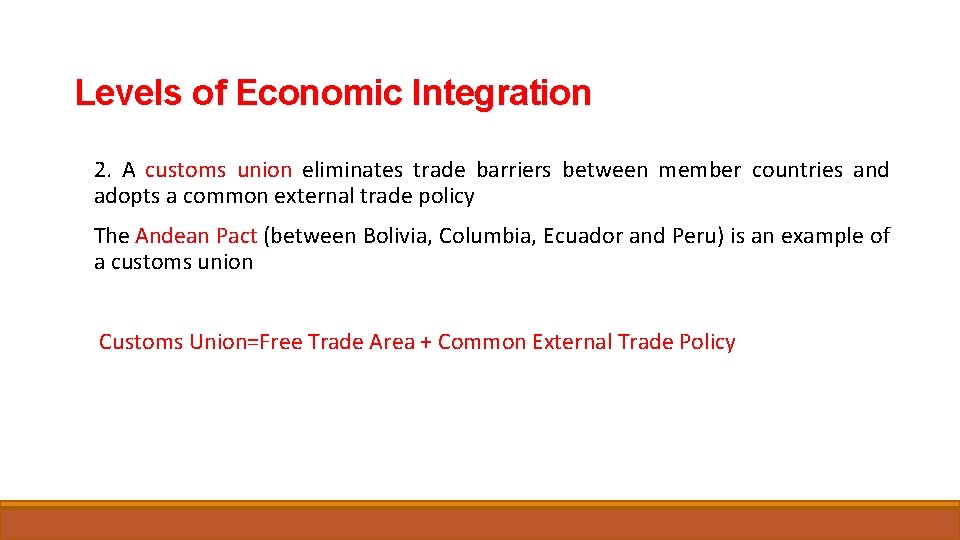 Levels of Economic Integration

2. A customs union eliminates trade barriers between member countries and adopts a common external trade policy

The Andean Pact (between Bolivia, Columbia, Ecuador and Peru) is an example of a customs union

Customs Union=Free Trade Area + Common External Trade Policy